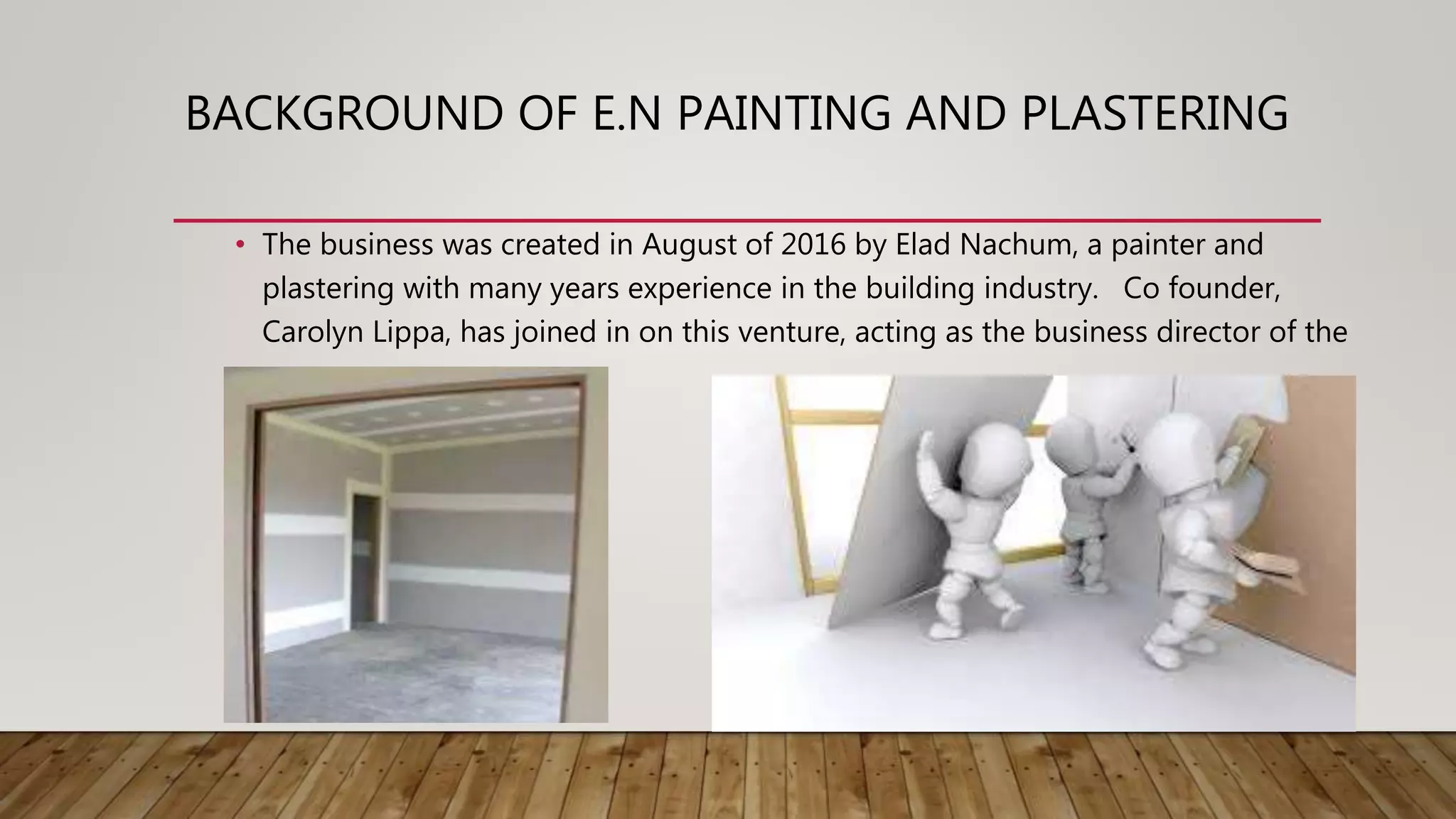 BACKGROUND OF E.N PAINTING AND PLASTERING

• The business was created in August of 2016 by Elad Nachum, a painter and plastering with many years experience in the building industry. Co founder, Carolyn Lippa, has joined in on this venture, acting as the business director of the